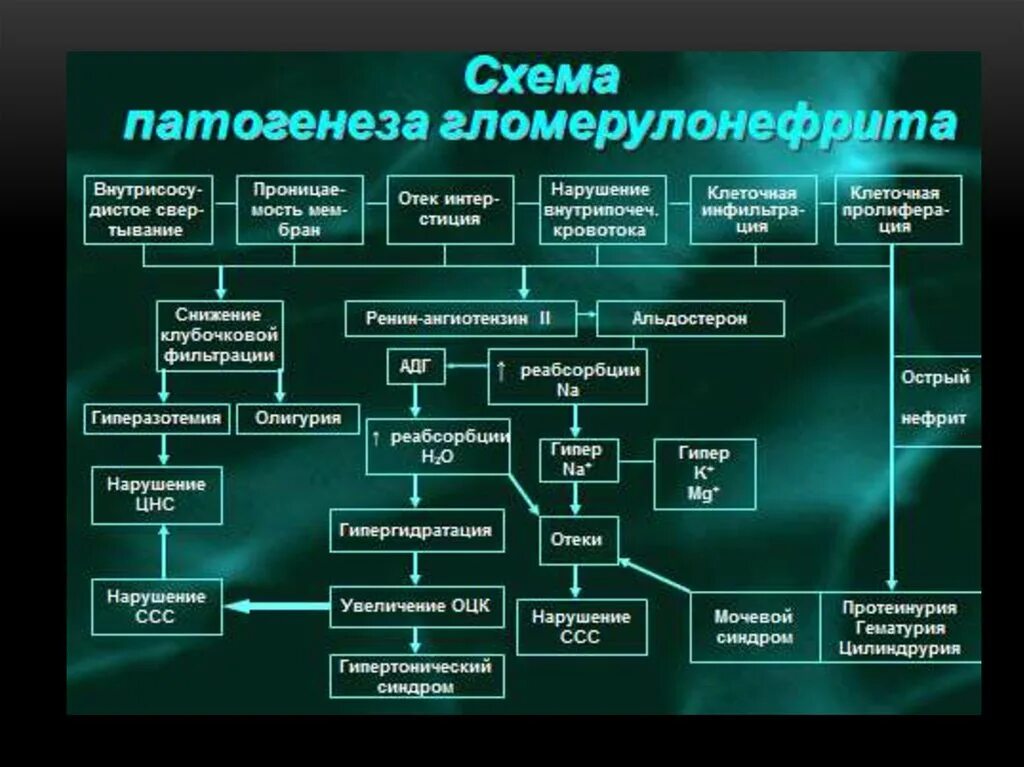 Схема патогенеза гломерулонефрита

Внутрисосудистое свертывание

Проницаемость мембран

Отек интерстиция

Нарушение внутрипочеч. кровотока

Клеточная инфильтрация

Клеточная пролиферация

Снижение клубочковой фильтрации

Ренин-ангиотензин II

Альдостерон

АДГ

↑ реабсорбции Na

Острый нефрит

Гиперазотемия

Олигурия

↑ реабсорбции $H_2O$

Гипер $Na^+$

Гипер $K^+$ $Mg^+$

Нарушение ЦНС

Гипергидратация

Отеки

Нарушение ССС

Увеличение ОЦК

Нарушение ССС

Мочевой синдром

Протеинурия Гематурия Цилиндрурия

Гипертонический синдром